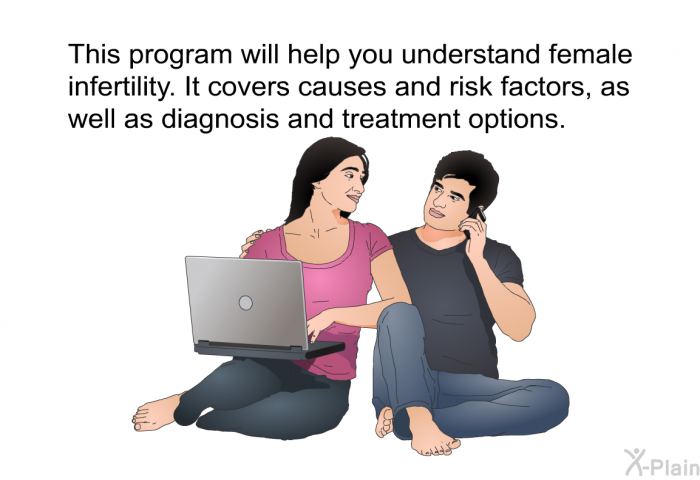 This program will help you understand female infertility. It covers causes and risk factors, as well as diagnosis and treatment options.

X-Plain